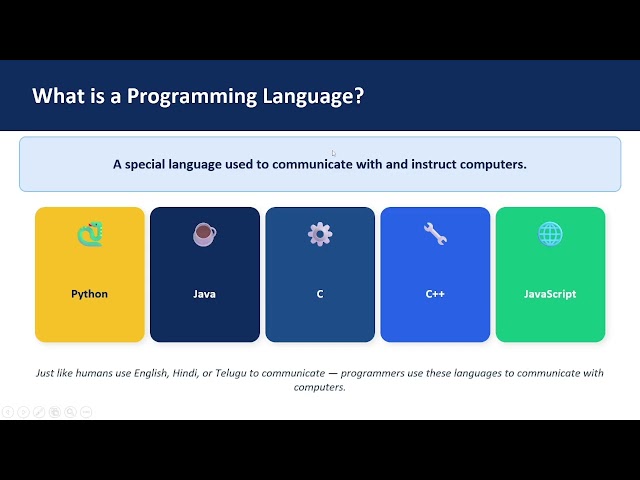 What is a Programming Language?

A special language used to communicate with and instruct computers.

Python

Java

C

C++

JavaScript

Just like humans use English, Hindi, or Telugu to communicate — programmers use these languages to communicate with computers.